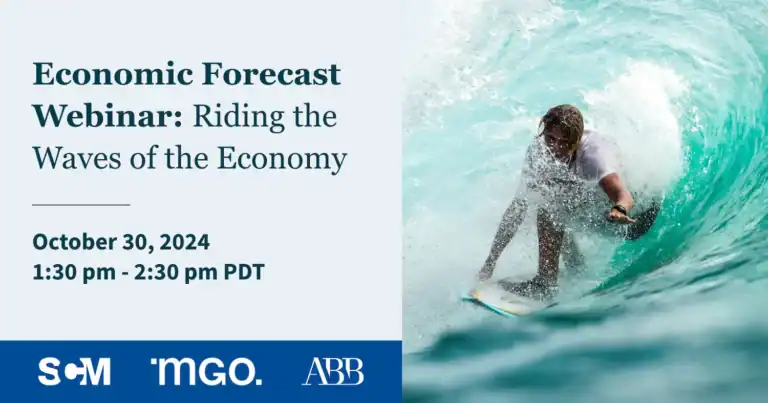 Economic Forecast Webinar: Riding the Waves of the Economy

October 30, 2024
1:30 pm - 2:30 pm PDT

SCM MGO. ABB